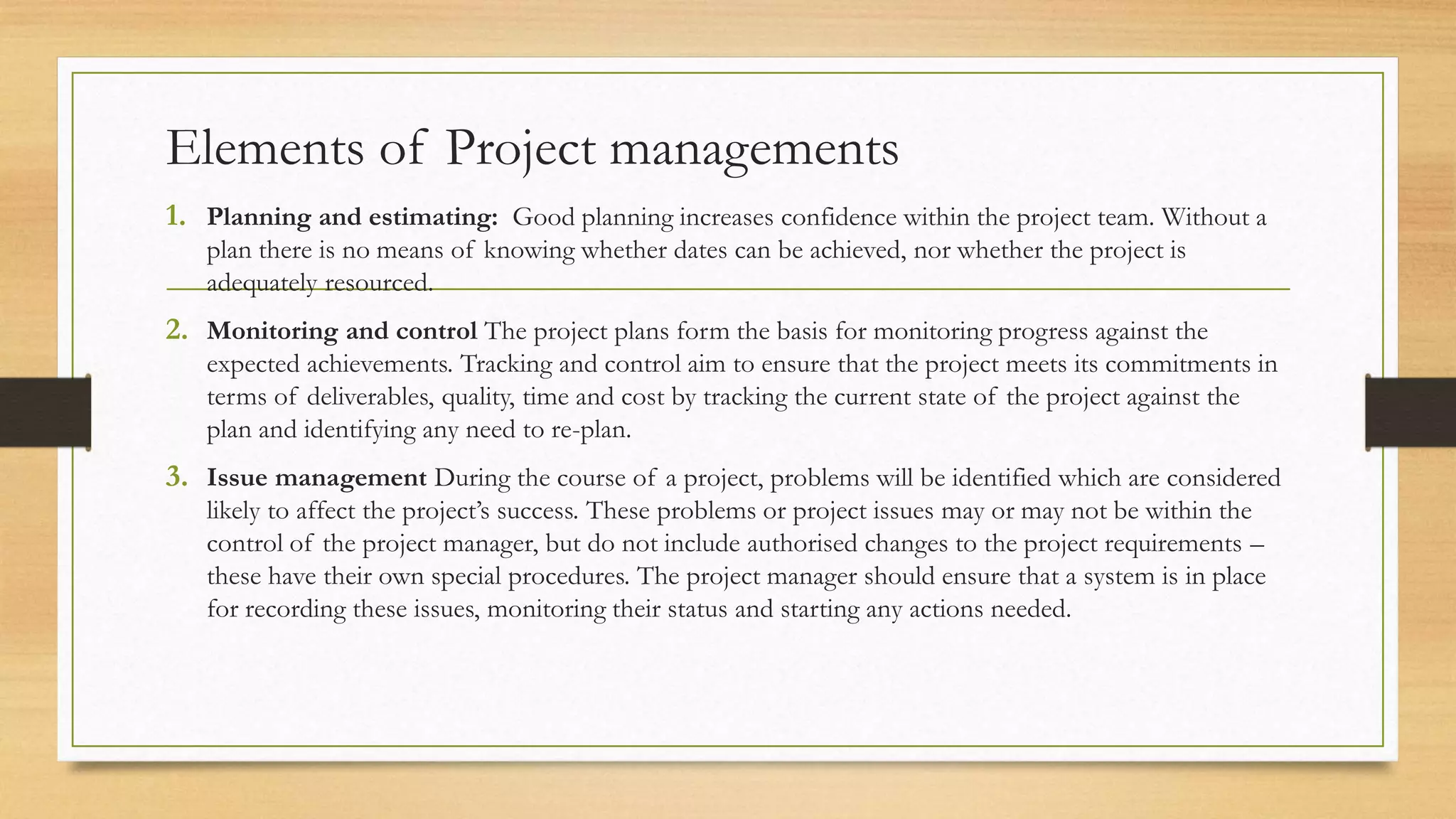 Elements of Project managements

1. **Planning and estimating:** Good planning increases confidence within the project team. Without a plan there is no means of knowing whether dates can be achieved, nor whether the project is adequately resourced.

2. **Monitoring and control** The project plans form the basis for monitoring progress against the expected achievements. Tracking and control aim to ensure that the project meets its commitments in terms of deliverables, quality, time and cost by tracking the current state of the project against the plan and identifying any need to re-plan.

3. **Issue management** During the course of a project, problems will be identified which are considered likely to affect the project's success. These problems or project issues may or may not be within the control of the project manager, but do not include authorised changes to the project requirements – these have their own special procedures. The project manager should ensure that a system is in place for recording these issues, monitoring their status and starting any actions needed.